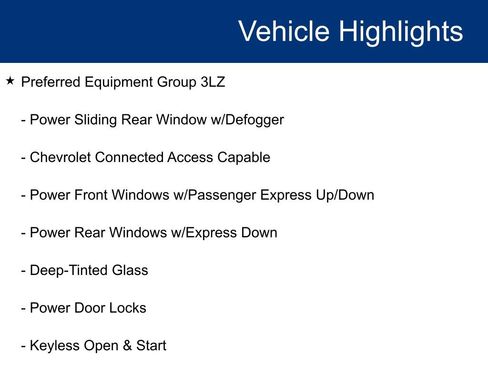 Vehicle Highlights

★ Preferred Equipment Group 3LZ

- Power Sliding Rear Window w/Defogger

- Chevrolet Connected Access Capable

- Power Front Windows w/Passenger Express Up/Down

- Power Rear Windows w/Express Down

- Deep-Tinted Glass

- Power Door Locks

- Keyless Open & Start